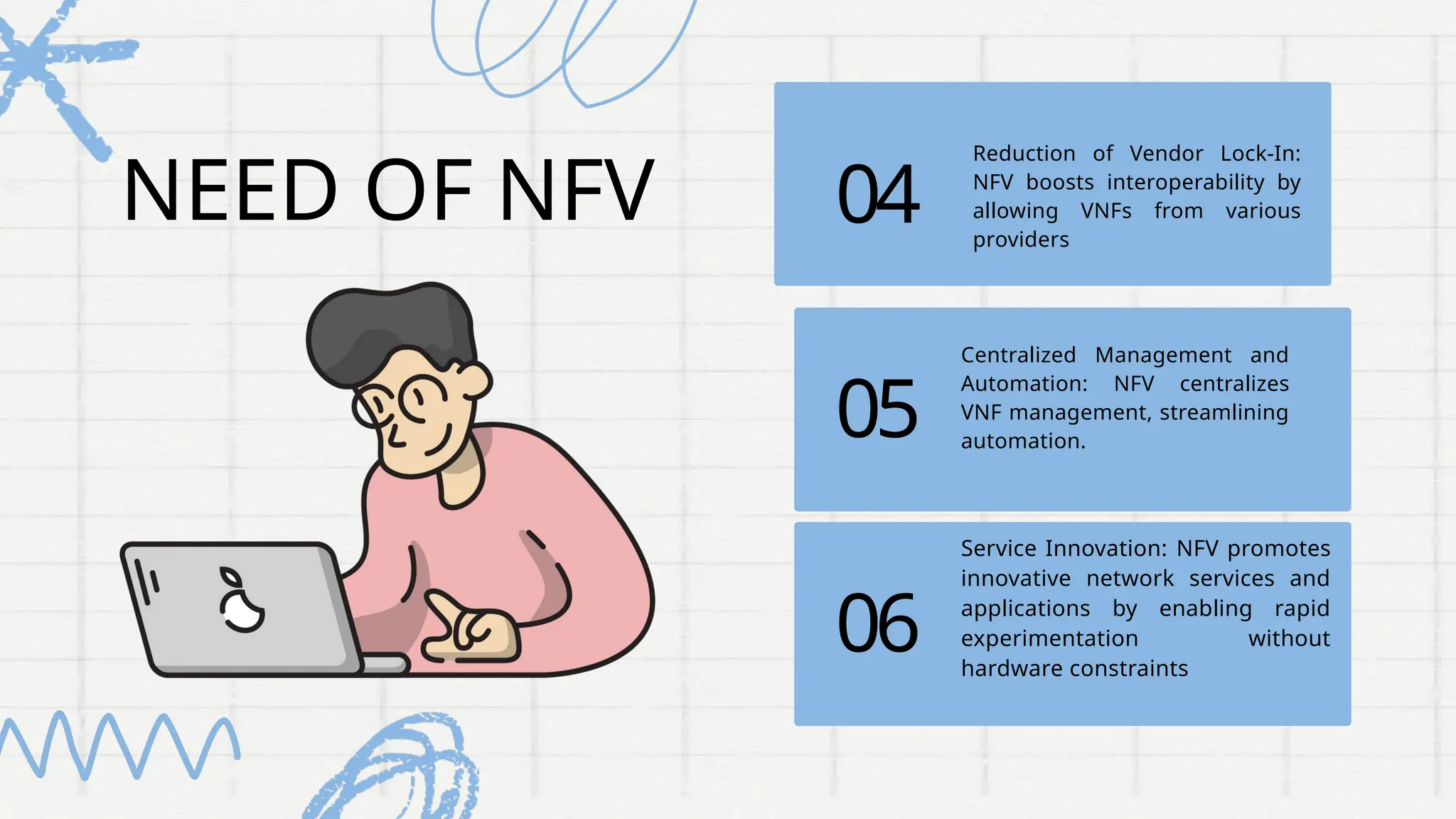 NEED OF NFV

04

Reduction of Vendor Lock-In: NFV boosts interoperability by allowing VNFs from various providers

05

Centralized Management and Automation: NFV centralizes VNF management, streamlining automation.

06

Service Innovation: NFV promotes innovative network services and applications by enabling rapid experimentation without hardware constraints